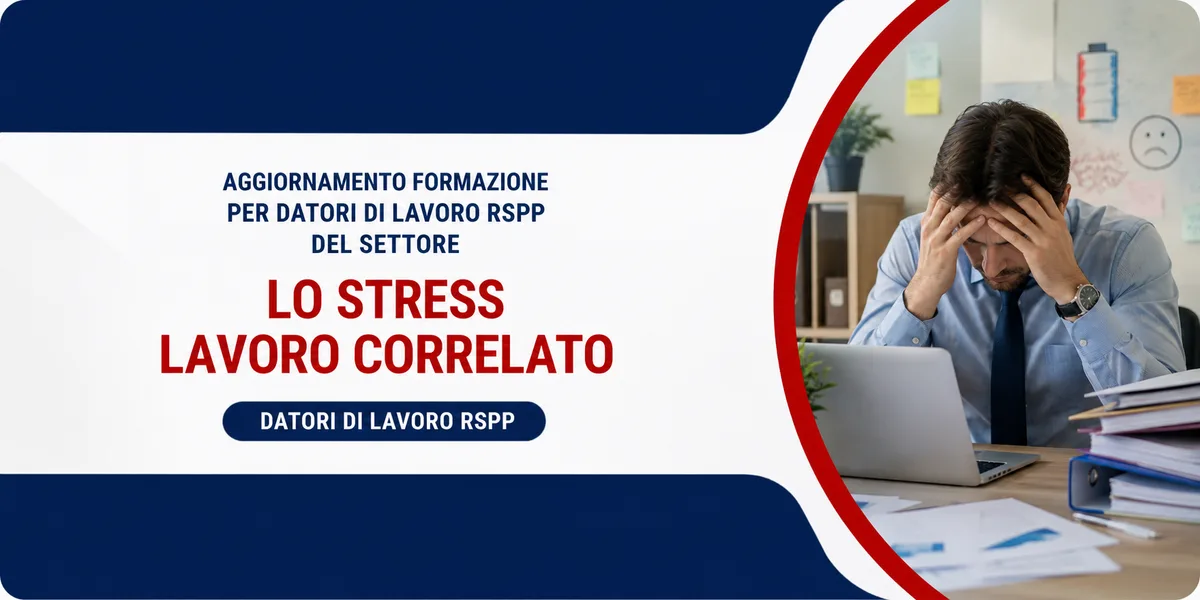 AGGIORNAMENTO FORMAZIONE
PER DATORI DI LAVORO RSPP
DEL SETTORE

LO STRESS
LAVORO CORRELATO

DATORI DI LAVORO RSPP